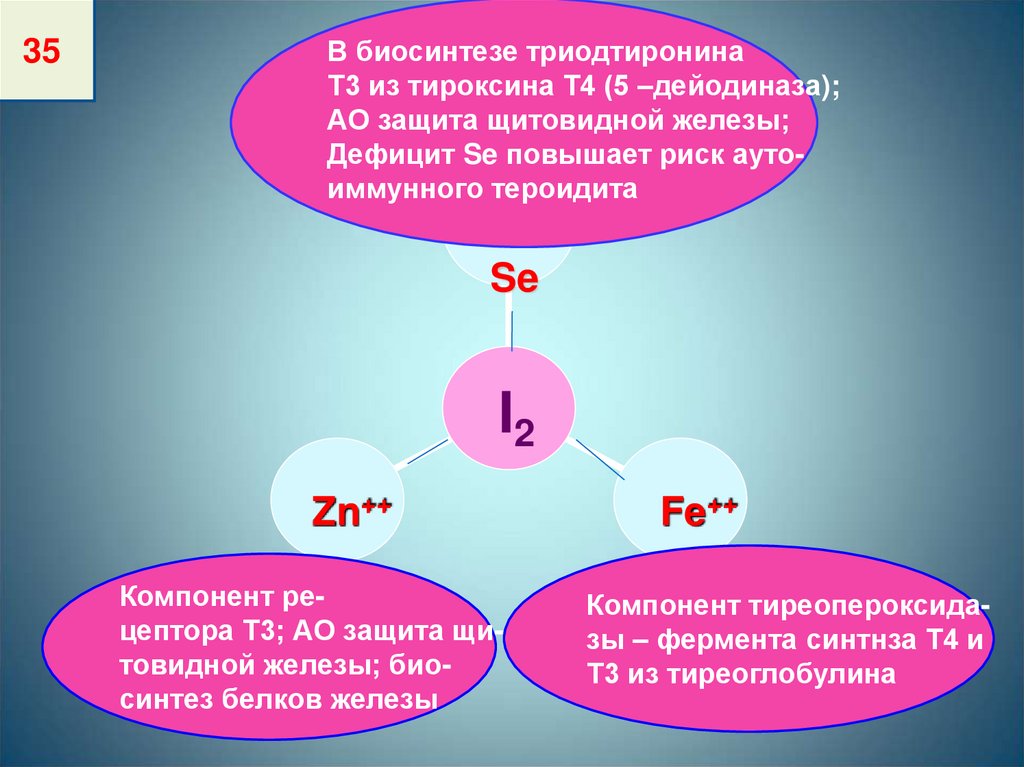 35

В биосинтезе триодтиронина Т3 из тироксина Т4 (5 –дейодиназа); АО защита щитовидной железы; Дефицит Se повышает риск аутоиммунного тероидита

Se

$I_2$

$Zn^{++}$

$Fe^{++}$

Компонент рецептора Т3; АО защита щитовидной железы; биосинтез белков железы

Компонент тиреопероксидазы – фермента синтнза Т4 и Т3 из тиреоглобулина